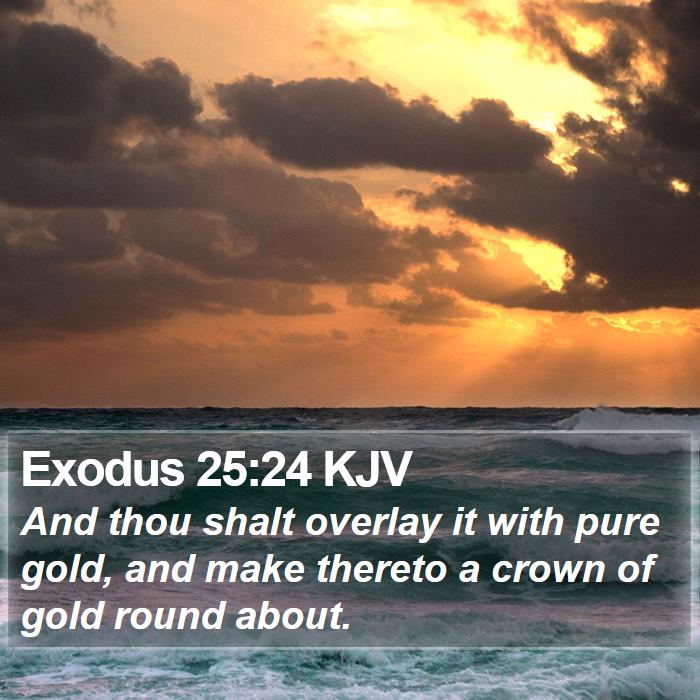 Exodus 25:24 KJV

And thou shalt overlay it with pure gold, and make thereto a crown of gold round about.